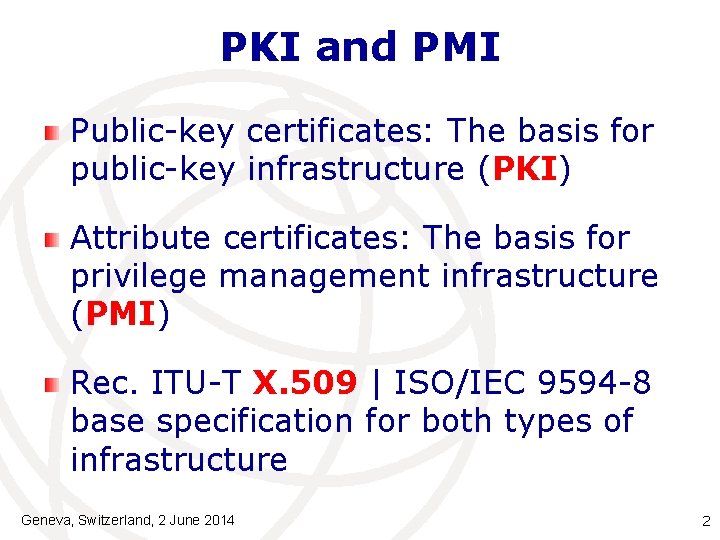 PKI and PMI

Public-key certificates: The basis for public-key infrastructure (PKI)

Attribute certificates: The basis for privilege management infrastructure (PMI)

Rec. ITU-T X.509 | ISO/IEC 9594-8 base specification for both types of infrastructure

Geneva, Switzerland, 2 June 2014

2